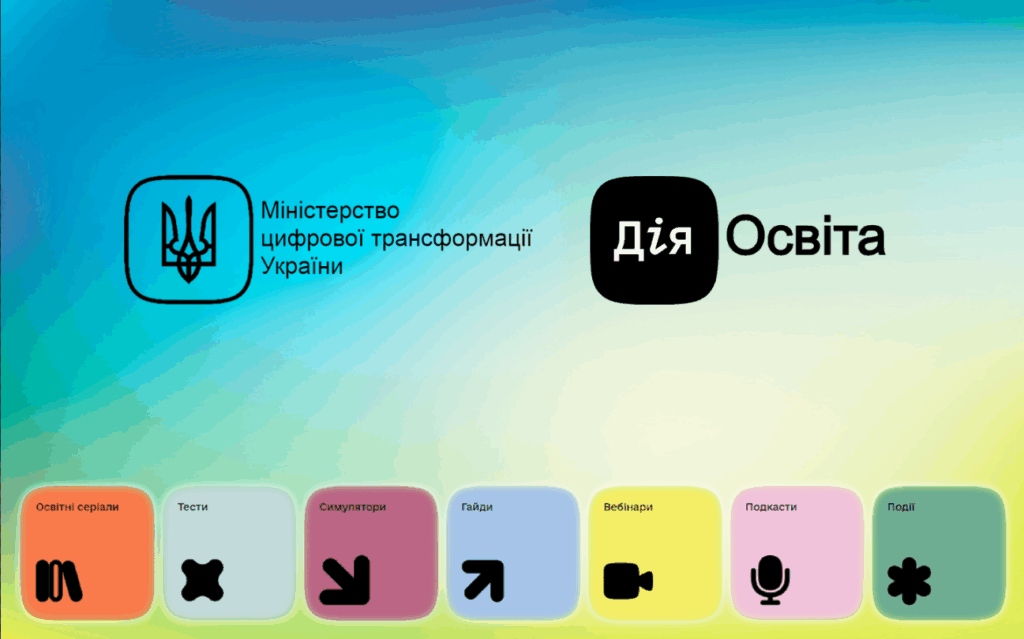 Міністерство цифрової трансформації України

Дія Освіта

Освітні серіали

Тести

Симулятори

Гайди

Вебінари

Подкасти

Події